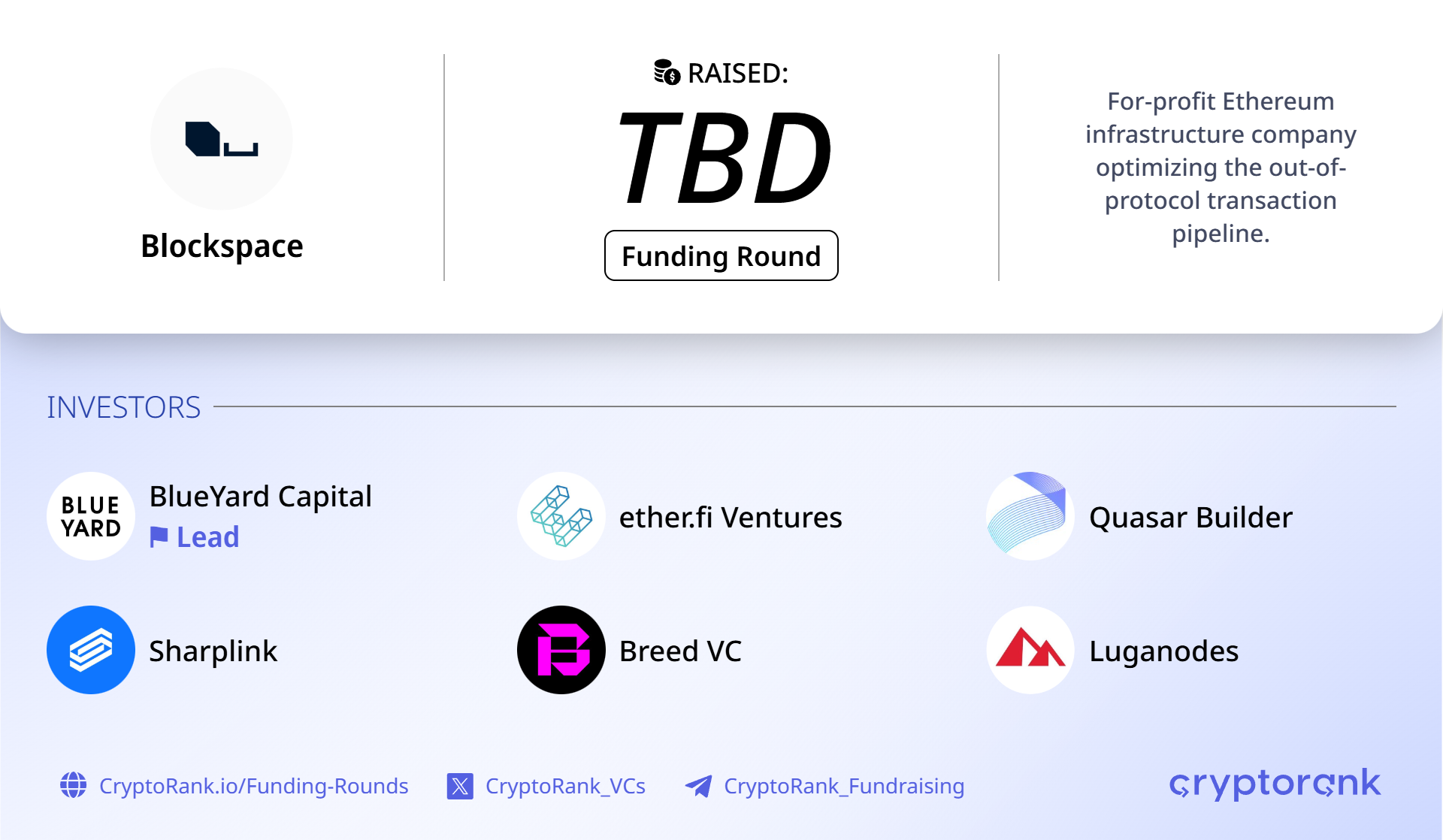 Blockspace

RAISED:

TBD

Funding Round

For-profit Ethereum infrastructure company optimizing the out-of-protocol transaction pipeline.

INVESTORS

BLUE YARD

BlueYard Capital
Lead

ether.fi Ventures

Quasar Builder

Sharplink

Breed VC

Luganodes

CryptoRank.io/Funding-Rounds

CryptoRank_VCs

CryptoRank_Fundraising

cryptorank